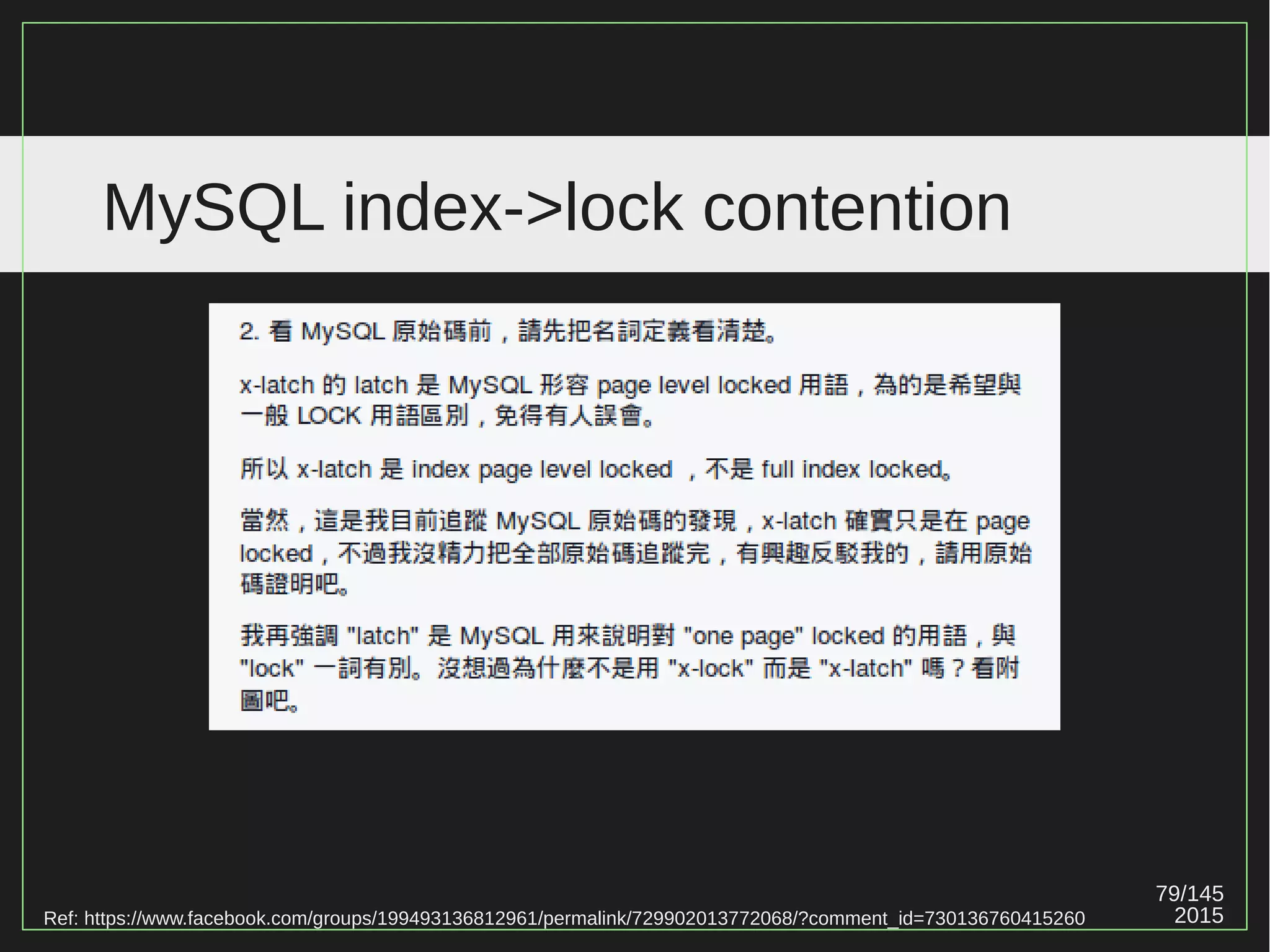 MySQL index->lock contention

2. 看 MySQL 原始碼前，請先把名詞定義看清楚。

x-latch 的 latch 是 MySQL 形容 page level locked 用語，為的是希望與一般 LOCK 用語區別，免得有人誤會。

所以 x-latch 是 index page level locked ，不是 full index locked。

當然，這是我目前追蹤 MySQL 原始碼的發現，x-latch 確實只是在 page locked，不過我沒精力把全部原始碼追蹤完，有興趣反駁我的，請用原始碼證明吧。

我再強調 "latch" 是 MySQL 用來說明對 "one page" locked 的用語，與 "lock" 一詞有別。沒想過為什麼不是用 "x-lock" 而是 "x-latch" 嗎？看附圖吧。

Ref: https://www.facebook.com/groups/199493136812961/permalink/729902013772068/?comment_id=730136760415260

79/145
2015